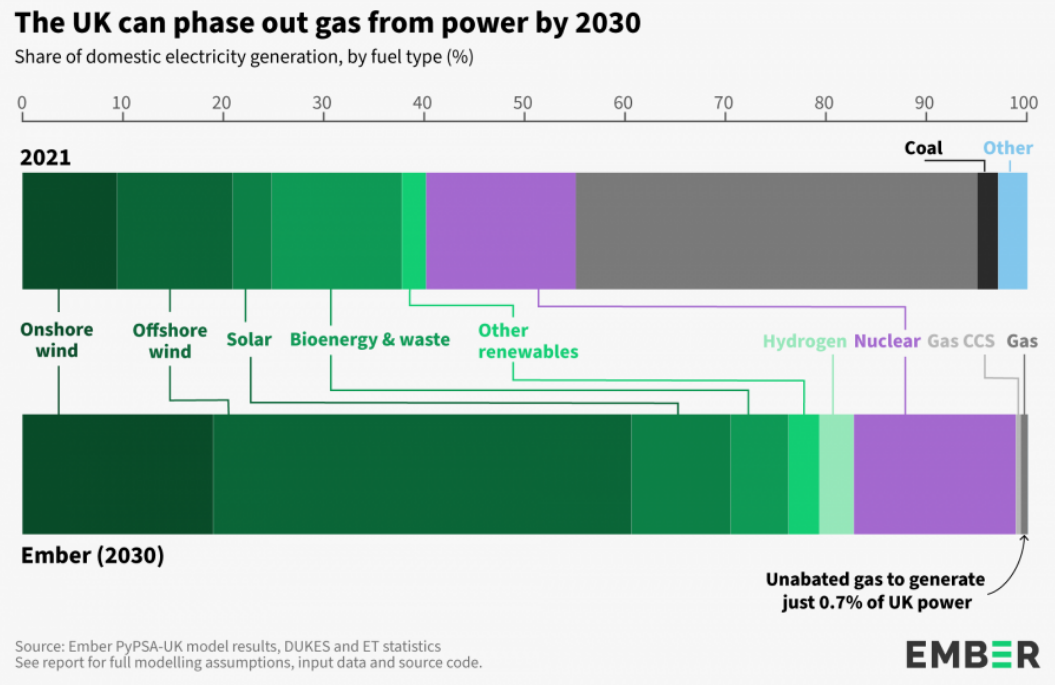 The UK can phase out gas from power by 2030
Share of domestic electricity generation, by fuel type (%)

0 10 20 30 40 50 60 70 80 90 100

2021

Coal Other

Onshore wind
Offshore wind
Solar
Bioenergy & waste
Other renewables
Hydrogen
Nuclear
Gas CCS
Gas

Ember (2030)

Unabated gas to generate just 0.7% of UK power

Source: Ember PyPSA-UK model results, DUKES and ET statistics
See report for full modelling assumptions, input data and source code.

EMBER